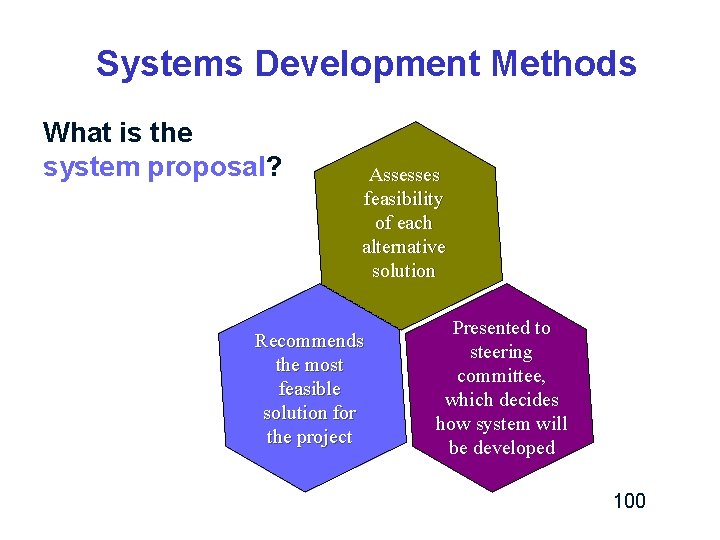 Systems Development Methods

What is the system proposal?

Assesses feasibility of each alternative solution

Recommends the most feasible solution for the project

Presented to steering committee, which decides how system will be developed

100